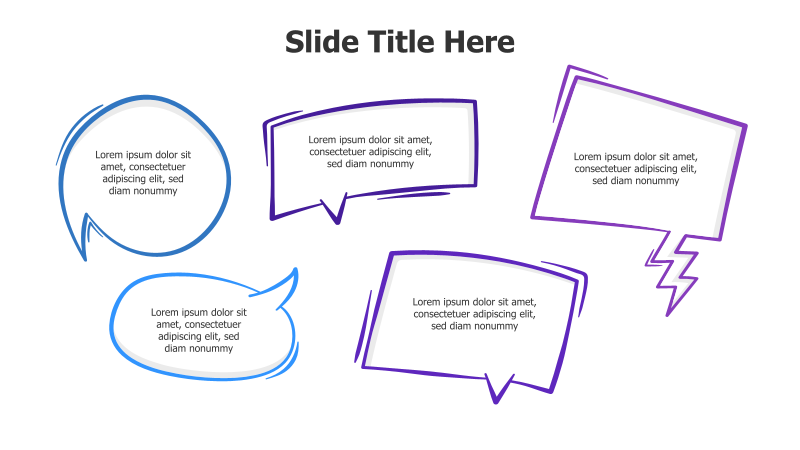 Slide Title Here

Lorem ipsum dolor sit amet, consectetuer adipiscing elit, sed diam nonummy

Lorem ipsum dolor sit amet, consectetuer adipiscing elit, sed diam nonummy

Lorem ipsum dolor sit amet, consectetuer adipiscing elit, sed diam nonummy

Lorem ipsum dolor sit amet, consectetuer adipiscing elit, sed diam nonummy

Lorem ipsum dolor sit amet, consectetuer adipiscing elit, sed diam nonummy